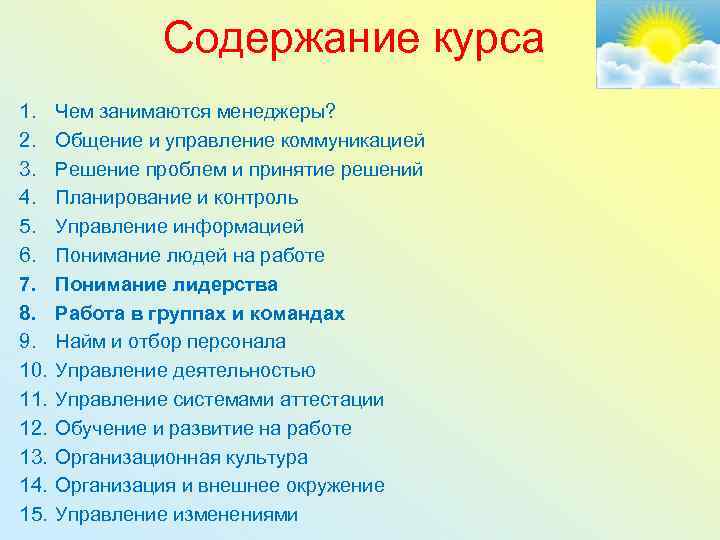 Содержание курса

1. Чем занимаются менеджеры?
2. Общение и управление коммуникацией
3. Решение проблем и принятие решений
4. Планирование и контроль
5. Управление информацией
6. Понимание людей на работе
7. Понимание лидерства
8. Работа в группах и командах
9. Найм и отбор персонала
10. Управление деятельностью
11. Управление системами аттестации
12. Обучение и развитие на работе
13. Организационная культура
14. Организация и внешнее окружение
15. Управление изменениями